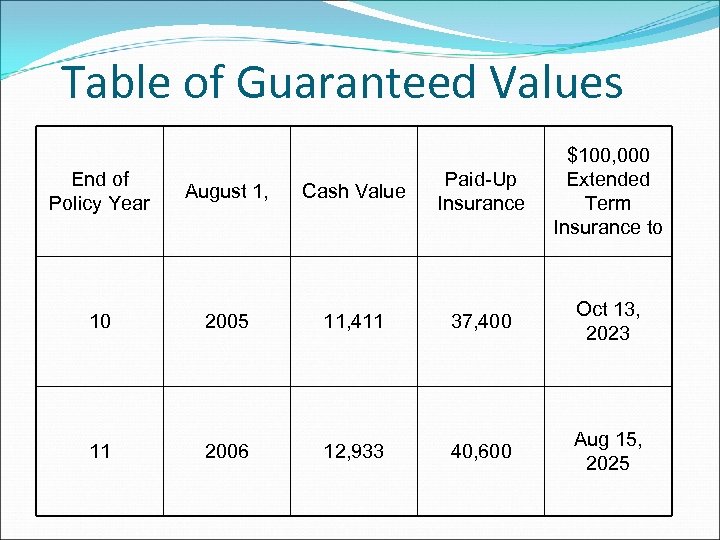 Table of Guaranteed Values

| End of Policy Year | August 1, | Cash Value | Paid-Up Insurance | \$100,000 Extended Term Insurance to |
|---|---|---|---|---|
| 10 | 2005 | 11,411 | 37,400 | Oct 13, 2023 |
| 11 | 2006 | 12,933 | 40,600 | Aug 15, 2025 |